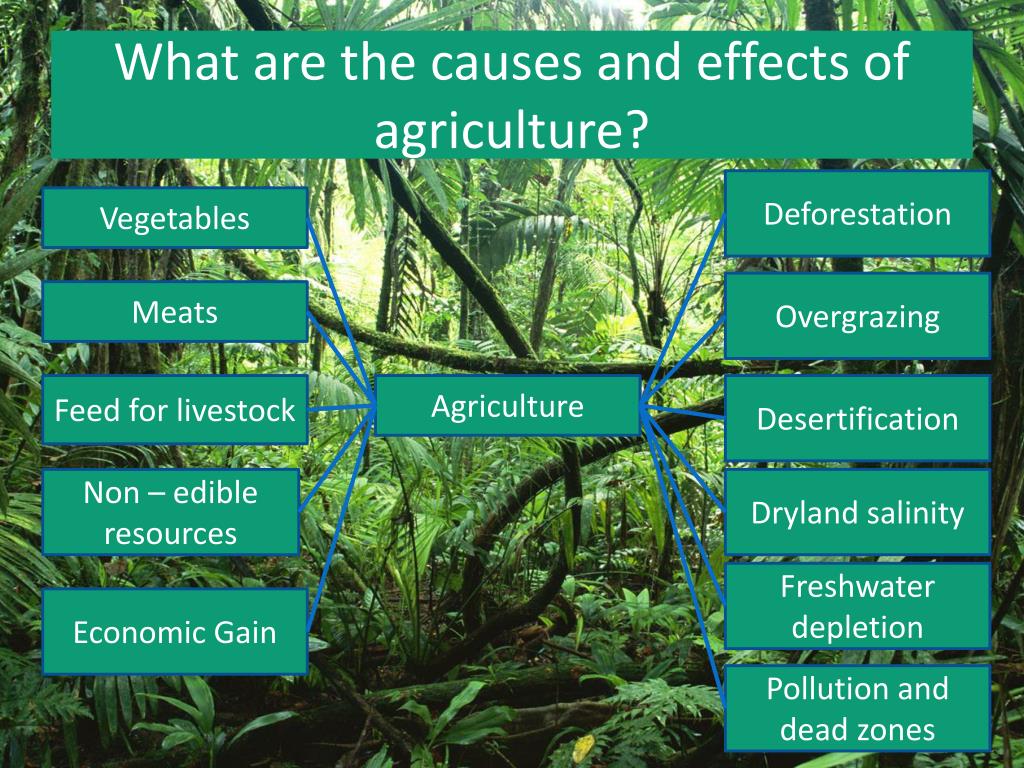 What are the causes and effects of agriculture?

Vegetables

Meats

Feed for livestock

Non – edible resources

Economic Gain

Agriculture

Deforestation

Overgrazing

Desertification

Dryland salinity

Freshwater depletion

Pollution and dead zones